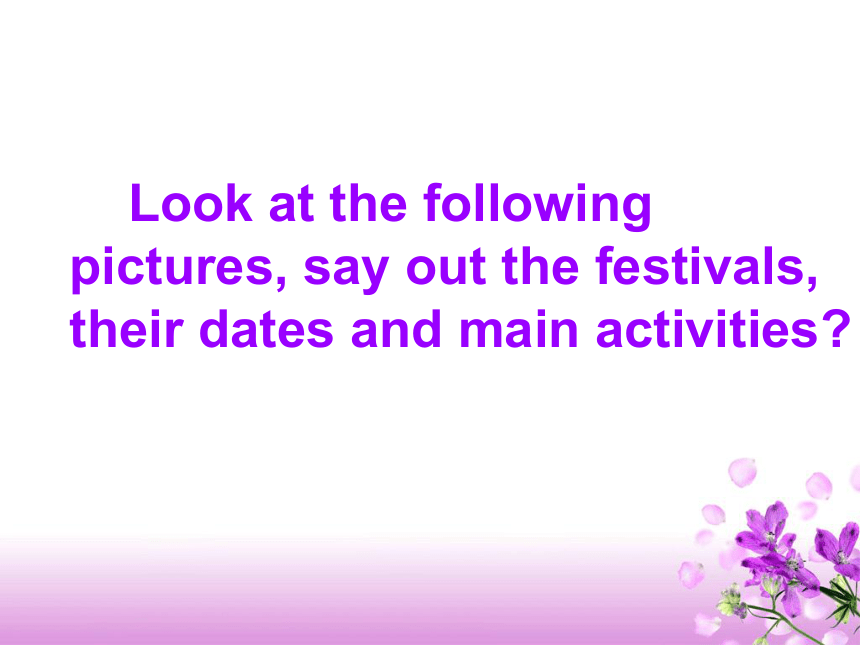 Look at the following pictures, say out the festivals, their dates and main activities?